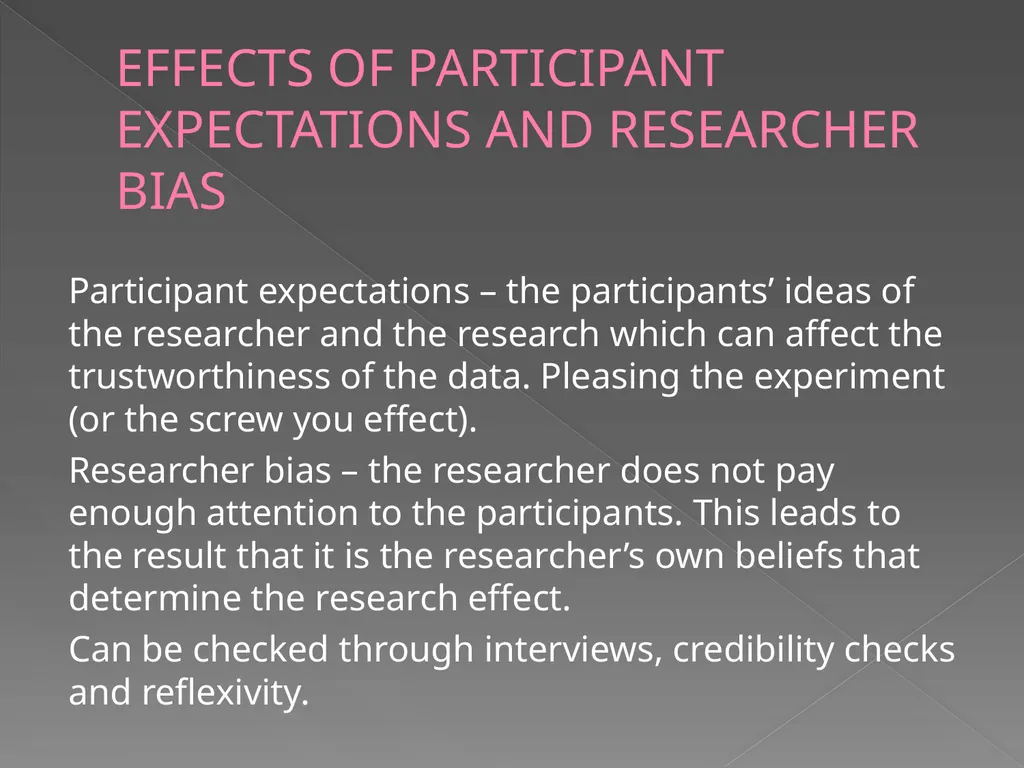 EFFECTS OF PARTICIPANT EXPECTATIONS AND RESEARCHER BIAS

Participant expectations – the participants’ ideas of the researcher and the research which can affect the trustworthiness of the data. Pleasing the experiment (or the screw you effect).

Researcher bias – the researcher does not pay enough attention to the participants. This leads to the result that it is the researcher’s own beliefs that determine the research effect.

Can be checked through interviews, credibility checks and reflexivity.